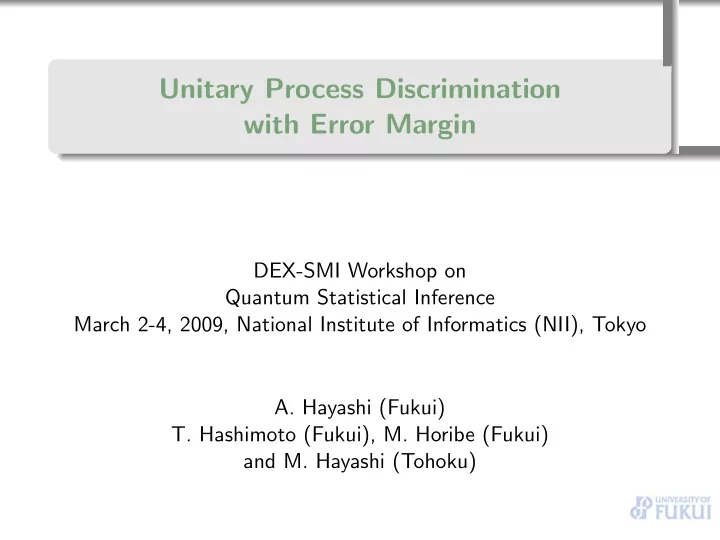 Unitary Process Discrimination with Error Margin

DEX-SMI Workshop on
Quantum Statistical Inference
March 2-4, 2009, National Institute of Informatics (NII), Tokyo

A. Hayashi (Fukui)
T. Hashimoto (Fukui), M. Horibe (Fukui)
and M. Hayashi (Tohoku)

UNIVERSITY OF FUKUI